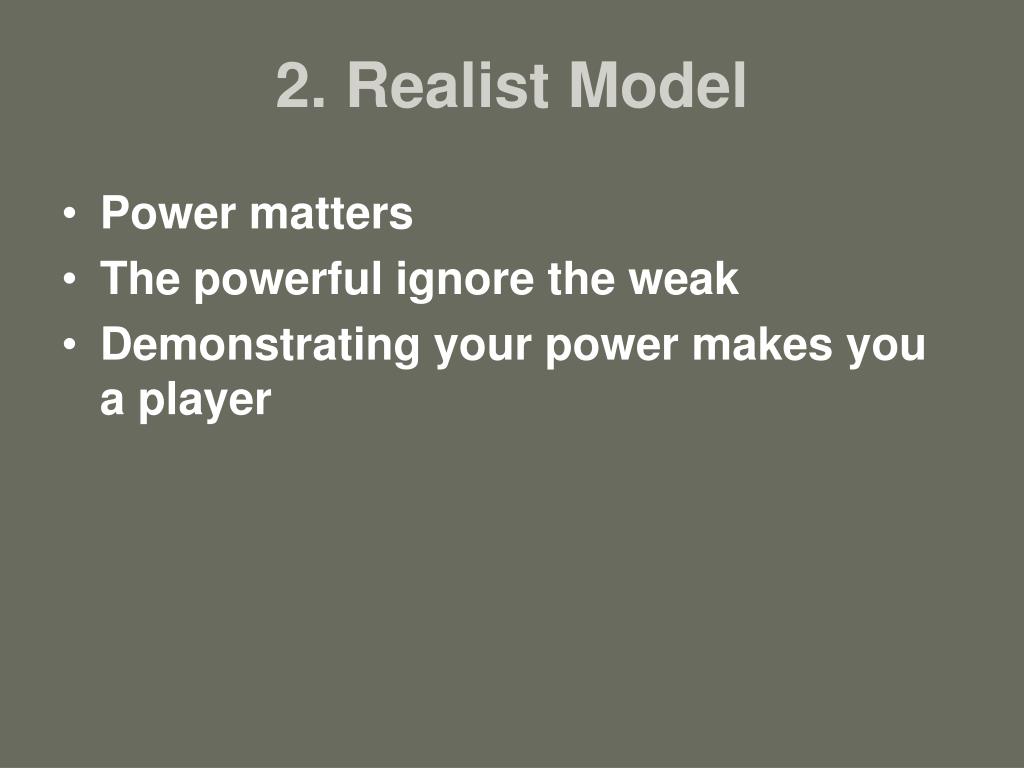 2. Realist Model

• Power matters
• The powerful ignore the weak
• Demonstrating your power makes you a player